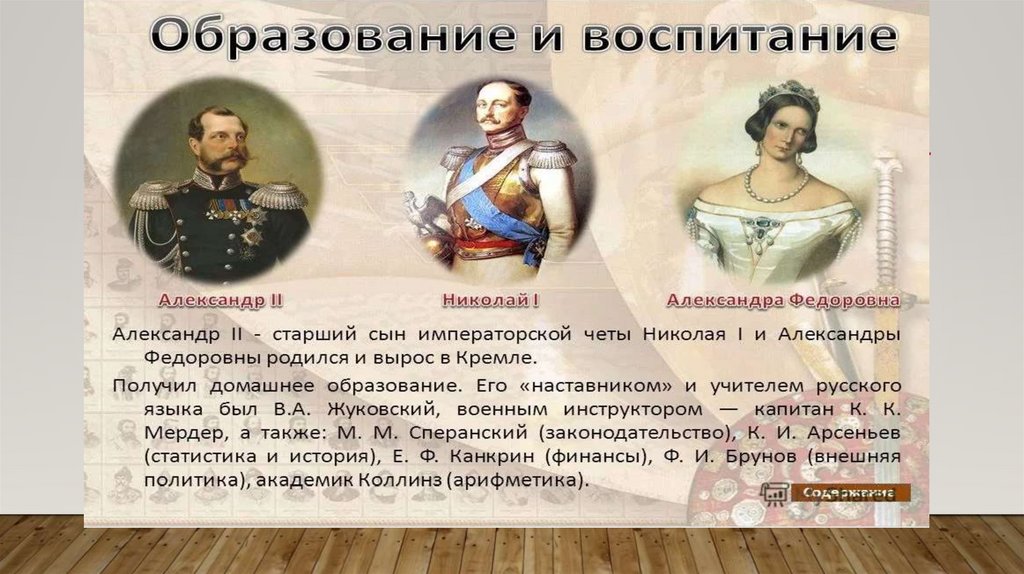 Образование и воспитание

Александр II

Николай I

Александра Федоровна

Александр II - старший сын императорской четы Николая I и Александры Федоровны родился и вырос в Кремле.

Получил домашнее образование. Его «наставником» и учителем русского языка был В.А. Жуковский, военным инструктором — капитан К. К. Мердер, а также: М. М. Сперанский (законодательство), К. И. Арсеньев (статистика и история), Е. Ф. Канкрин (финансы), Ф. И. Брунов (внешняя политика), академик Коллинз (арифметика).

Содержание